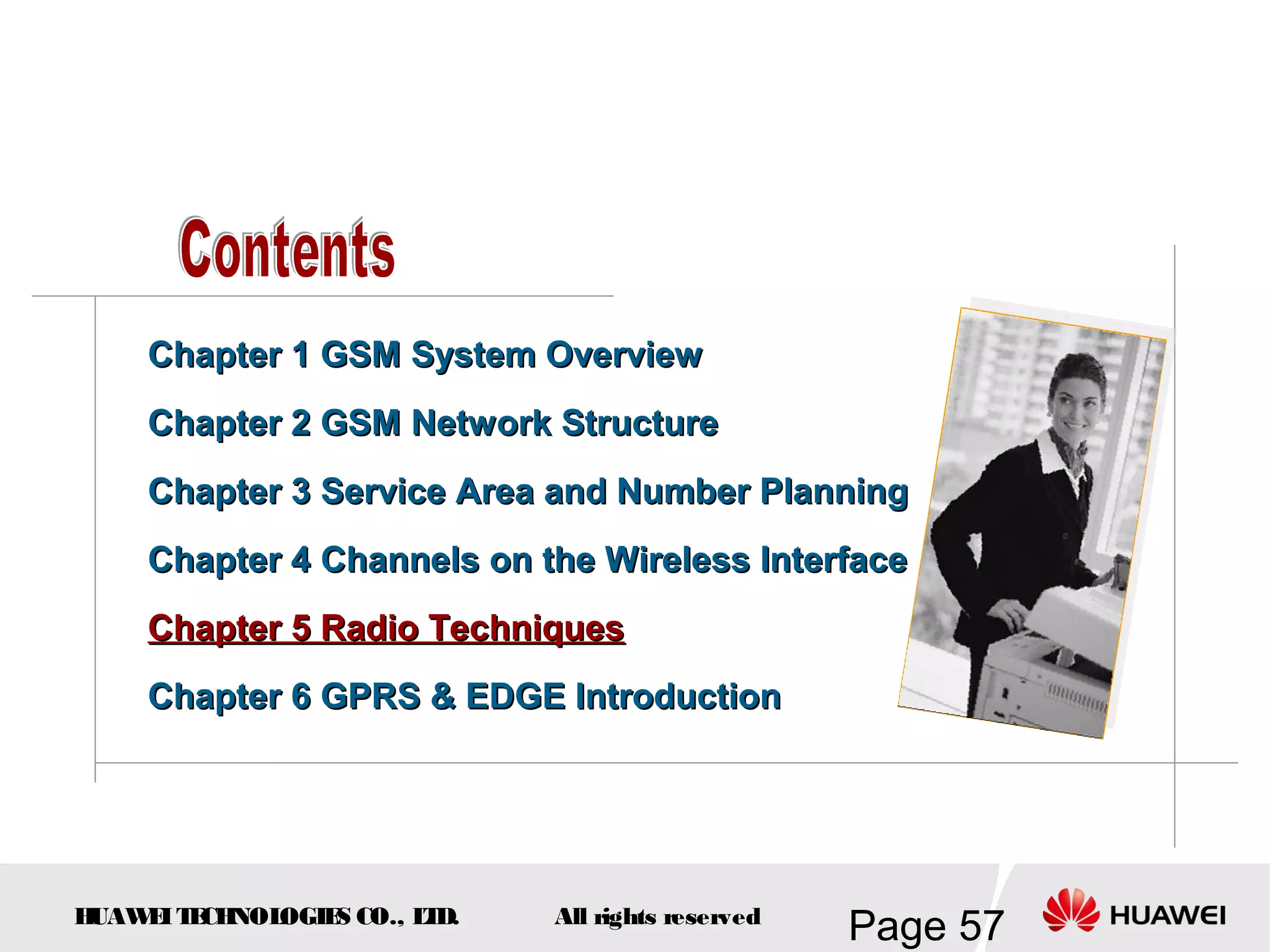 Contents

Chapter 1 GSM System Overview

Chapter 2 GSM Network Structure

Chapter 3 Service Area and Number Planning

Chapter 4 Channels on the Wireless Interface

Chapter 5 Radio Techniques

Chapter 6 GPRS & EDGE Introduction

HUAWEI TECHNOLOGIES CO., LTD. All rights reserved Page 57 HUAWEI